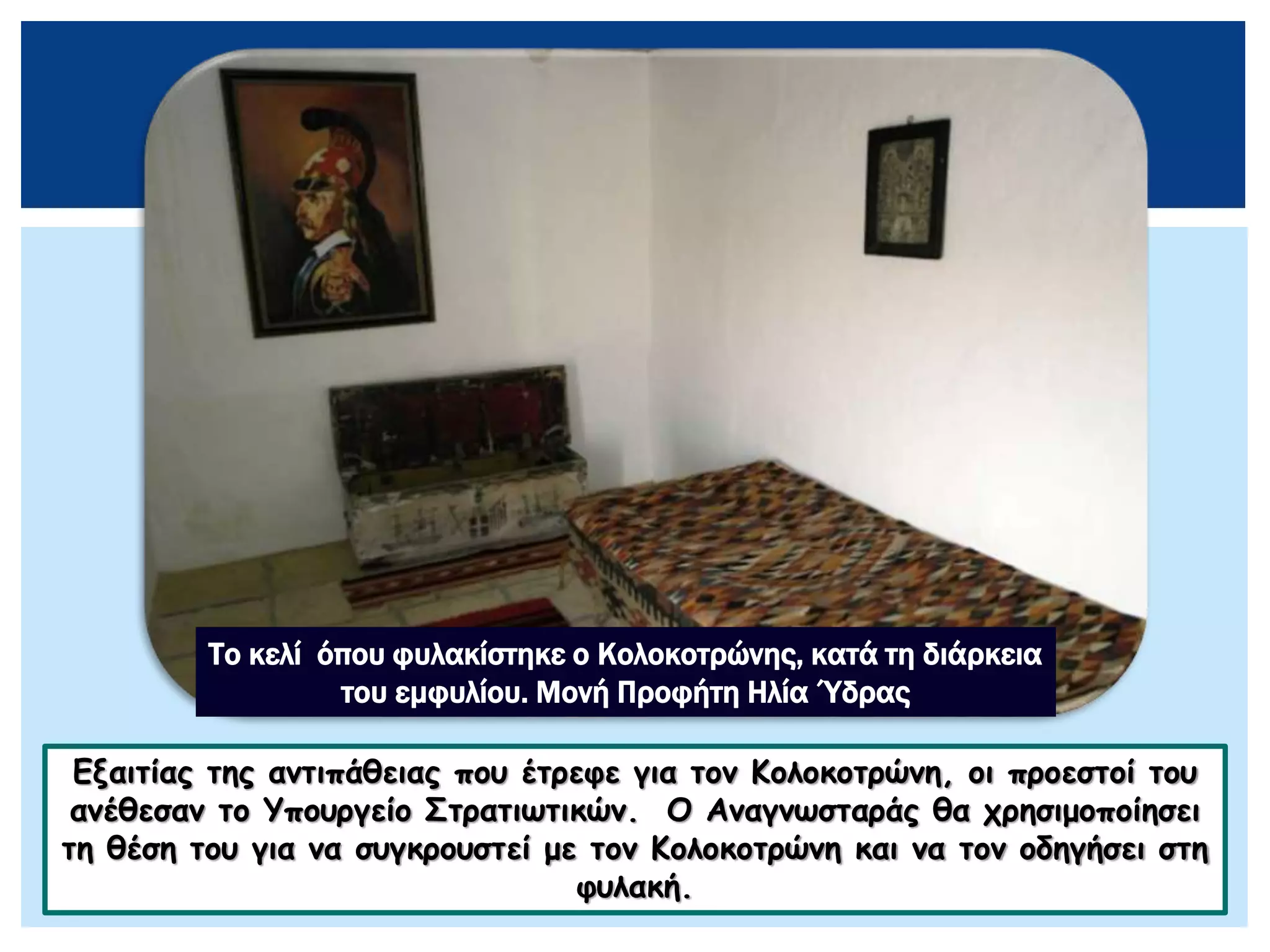 Το κελί όπου φυλακίστηκε ο Κολοκοτρώνης, κατά τη διάρκεια του εμφυλίου. Μονή Προφήτη Ηλία Ύδρας

Εξαιτίας της αντιπάθειας που έτρεφε για τον Κολοκοτρώνη, οι προεστοί του ανέθεσαν το Υπουργείο Στρατιωτικών. Ο Αναγνωσταράς θα χρησιμοποίησει τη θέση του για να συγκρουστεί με τον Κολοκοτρώνη και να τον οδηγήσει στη φυλακή.